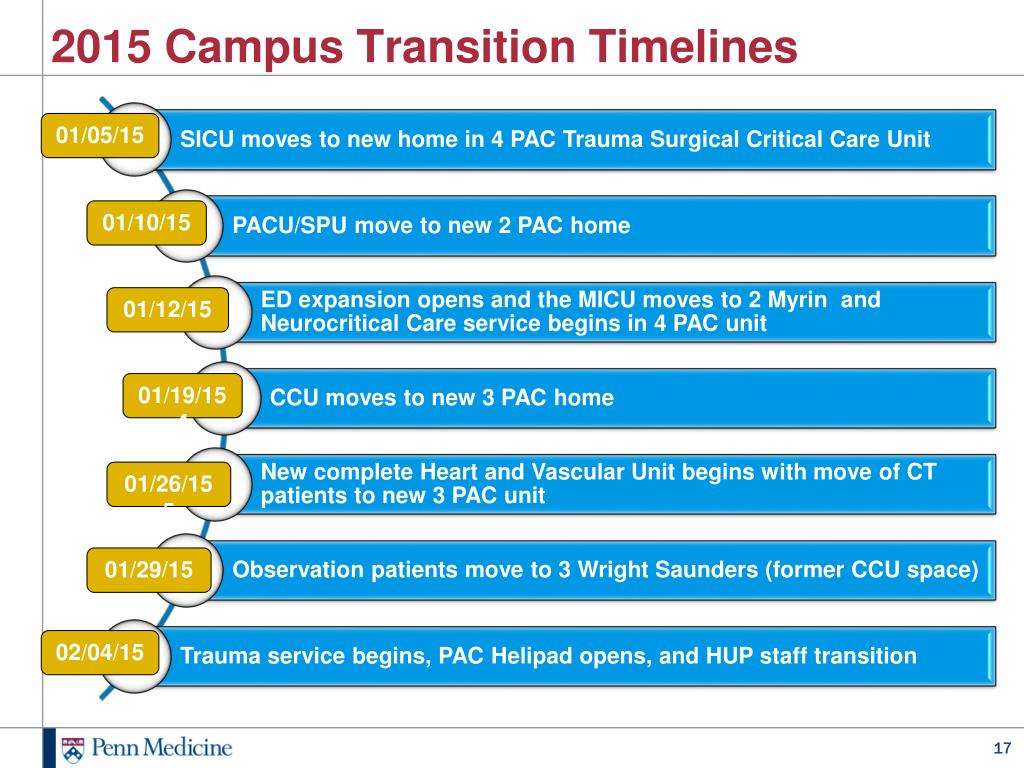 2015 Campus Transition Timelines

01/05/15
SICU moves to new home in 4 PAC Trauma Surgical Critical Care Unit

01/10/15
PACU/SPU move to new 2 PAC home

01/12/15
ED expansion opens and the MICU moves to 2 Myrin and Neurocritical Care service begins in 4 PAC unit

01/19/15
CCU moves to new 3 PAC home

01/26/15
New complete Heart and Vascular Unit begins with move of CT patients to new 3 PAC unit

01/29/15
Observation patients move to 3 Wright Saunders (former CCU space)

02/04/15
Trauma service begins, PAC Helipad opens, and HUP staff transition

Penn Medicine

17